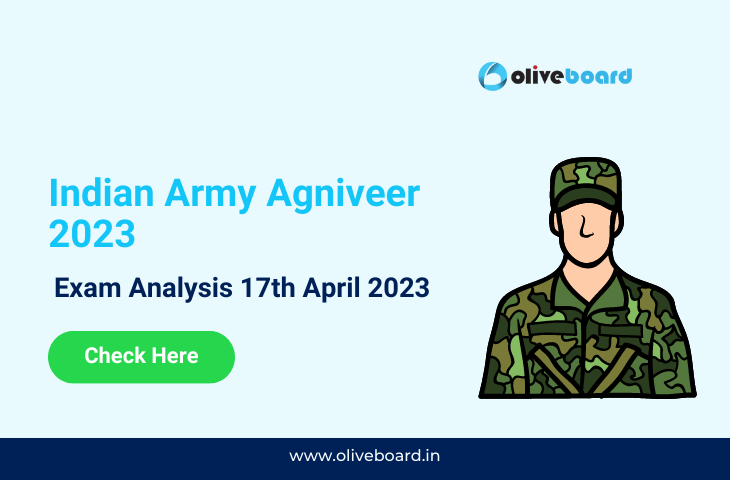 oliveboard

Indian Army Agniveer 2023

Exam Analysis 17th April 2023

Check Here

www.oliveboard.in